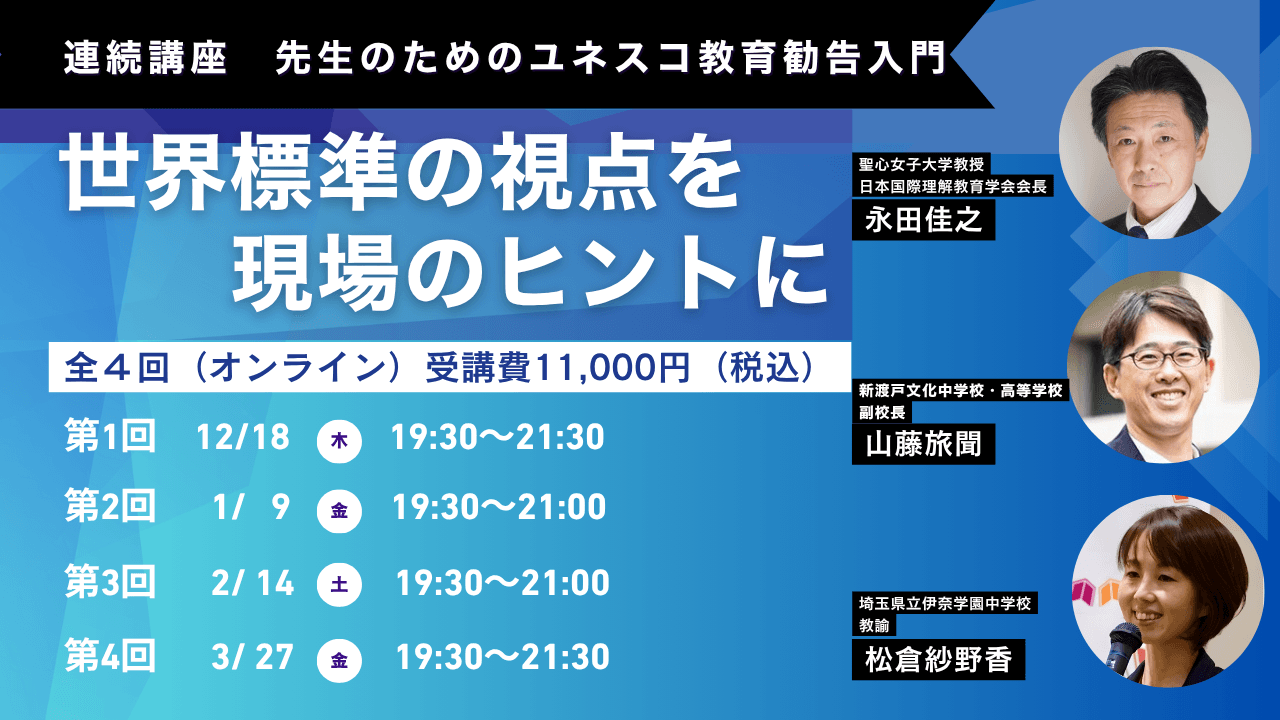 連続講座　先生のためのユネスコ教育勧告入門

世界標準の視点を
現場のヒントに

全４回（オンライン）受講費11,000円（税込）

第1回　12/18　木　19:30〜21:30
第2回　1/ 9　金　19:30〜21:00
第3回　2/ 14　土　19:30〜21:00
第4回　3/ 27　金　19:30〜21:30

聖心女子大学教授
日本国際理解教育学会会長
永田佳之

新渡戸文化中学校・高等学校
副校長
山藤旅聞

埼玉県立伊奈学園中学校
教諭
松倉紗野香